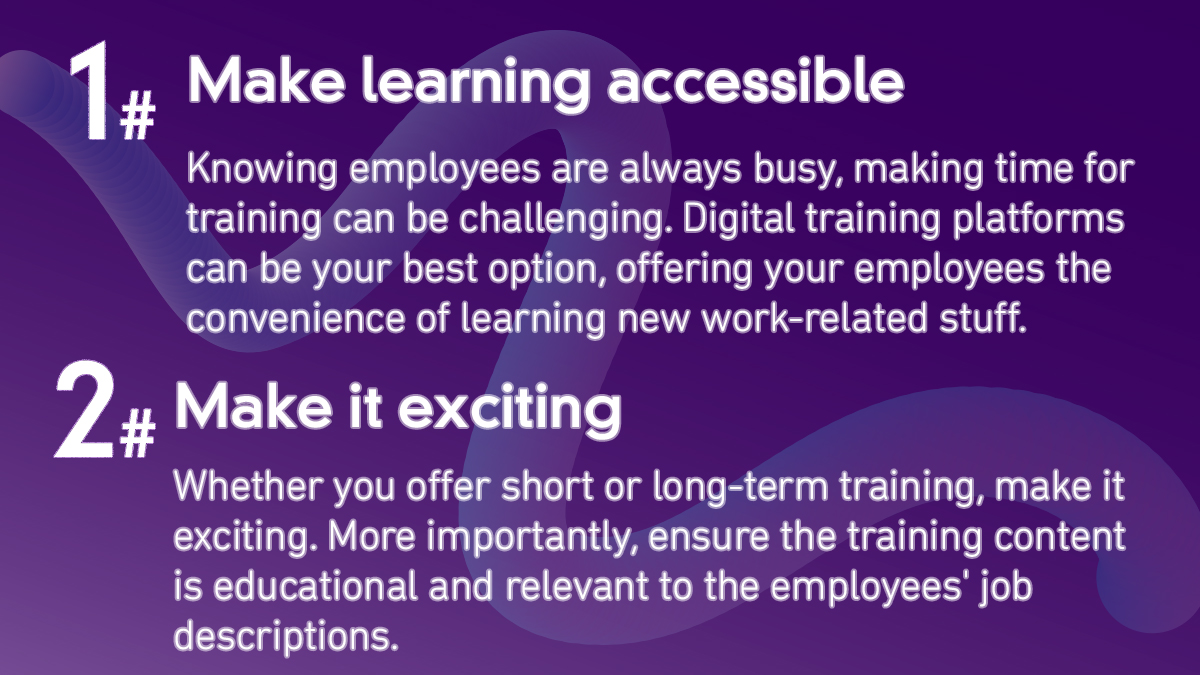 1# Make learning accessible

Knowing employees are always busy, making time for training can be challenging. Digital training platforms can be your best option, offering your employees the convenience of learning new work-related stuff.

2# Make it exciting

Whether you offer short or long-term training, make it exciting. More importantly, ensure the training content is educational and relevant to the employees' job descriptions.